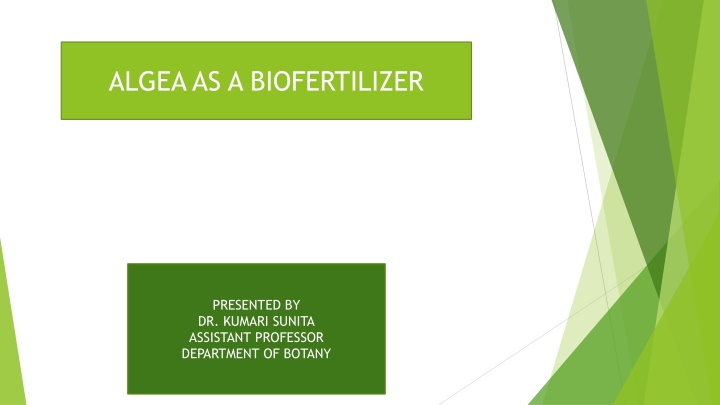 ALGEA AS A BIOFERTILIZER

PRESENTED BY
DR. KUMARI SUNITA
ASSISTANT PROFESSOR
DEPARTMENT OF BOTANY